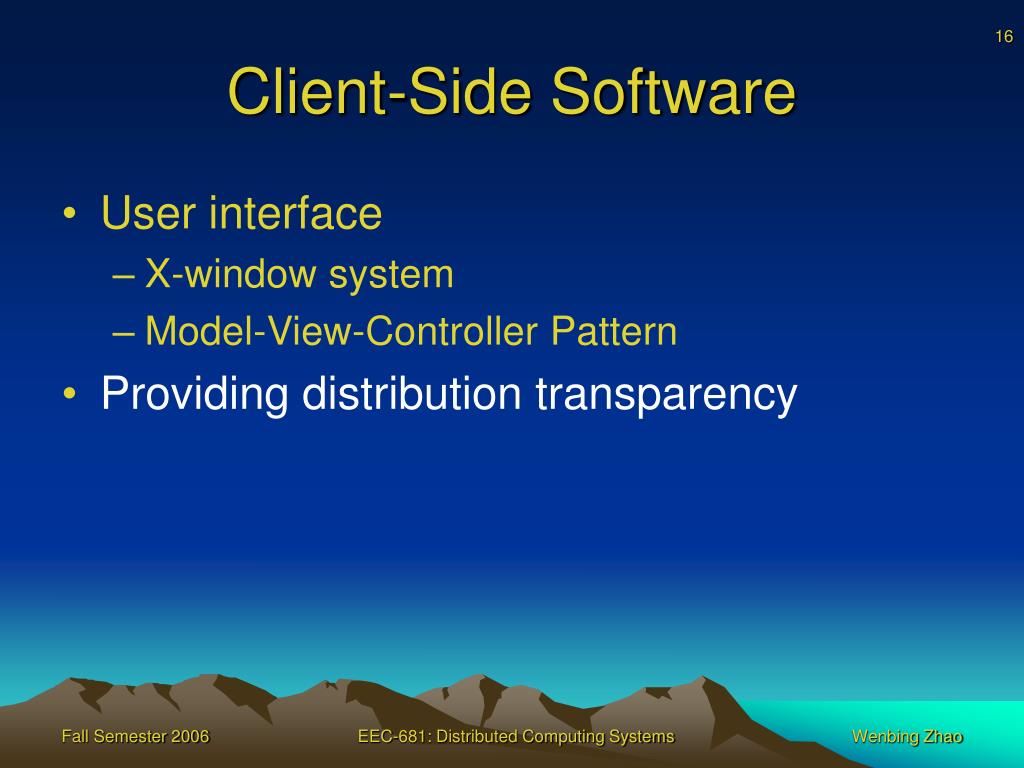 16

Client-Side Software

• User interface
– X-window system
– Model-View-Controller Pattern
• Providing distribution transparency

Fall Semester 2006
EEC-681: Distributed Computing Systems
Wenbing Zhao